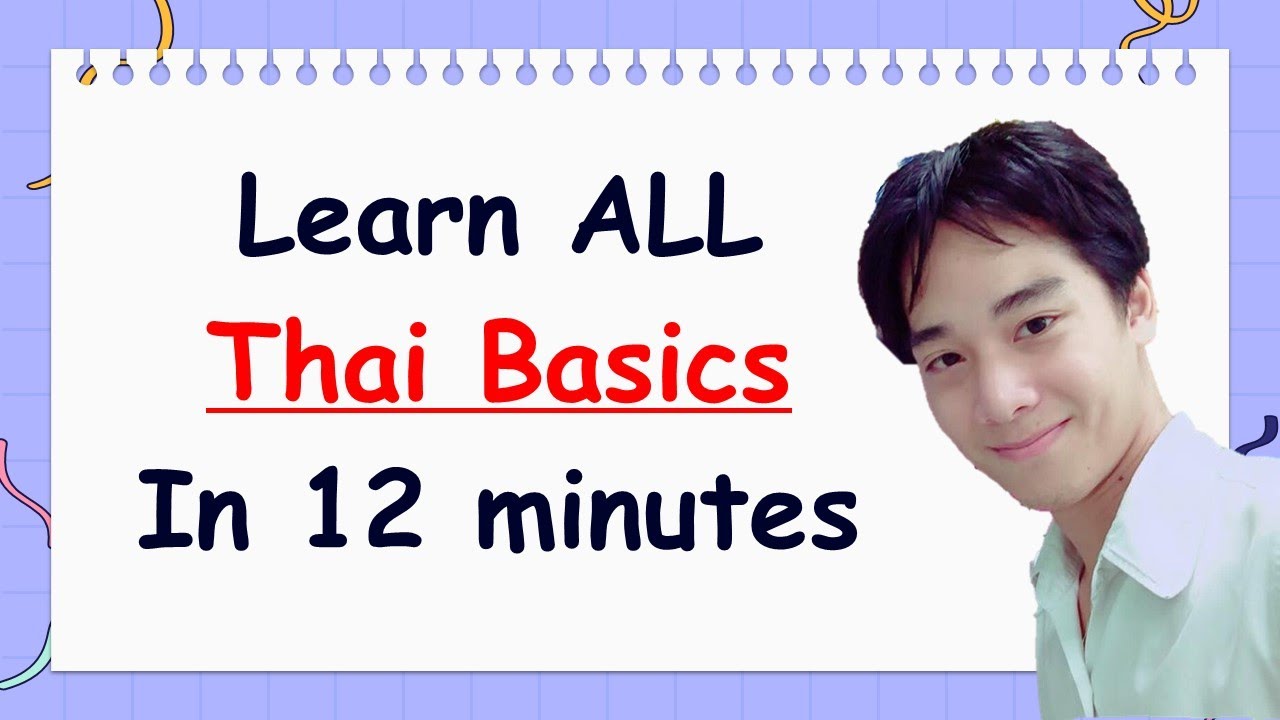 Learn ALL
Thai Basics
In 12 minutes